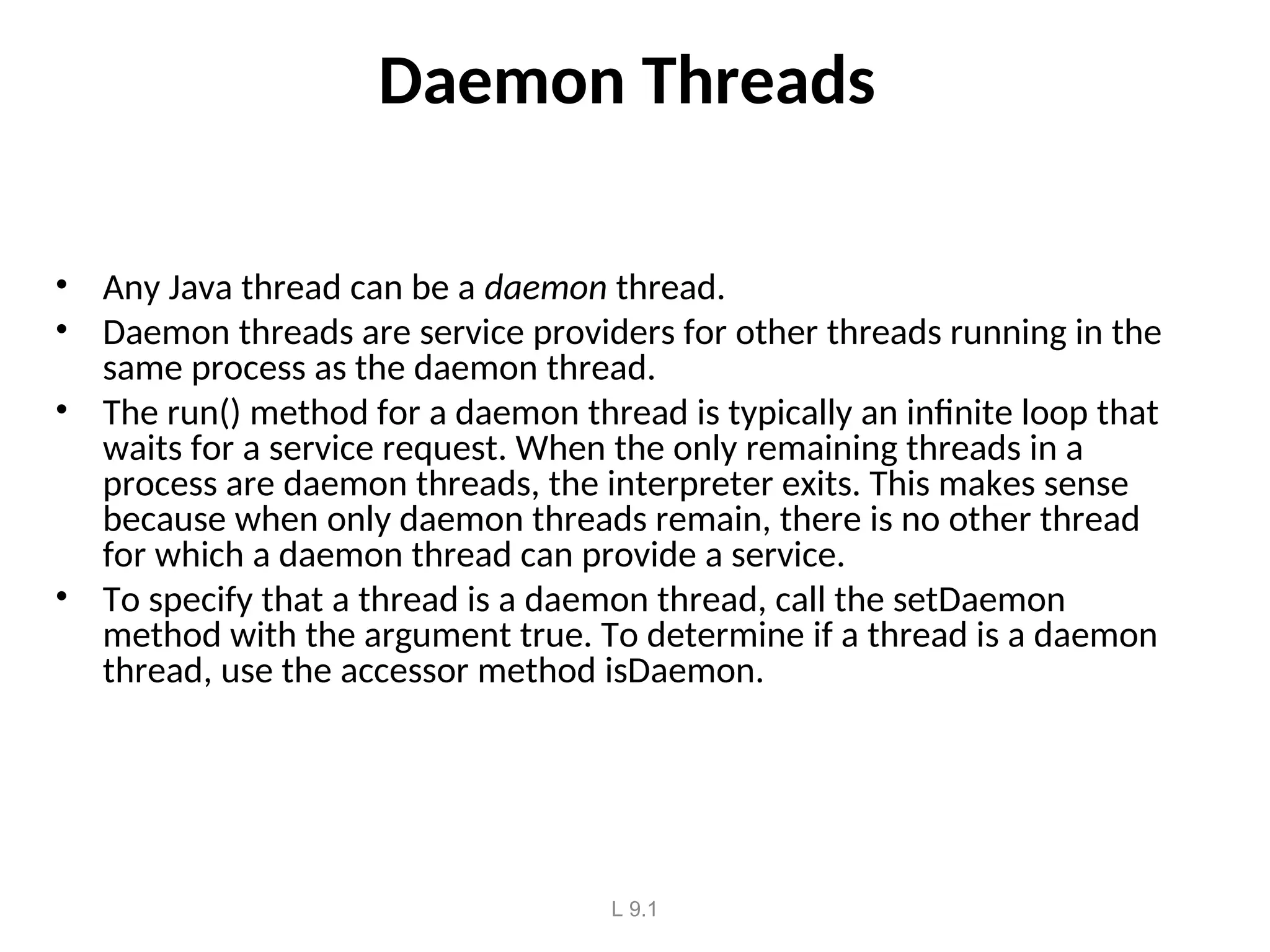 Daemon Threads

• Any Java thread can be a daemon thread.
• Daemon threads are service providers for other threads running in the same process as the daemon thread.
• The run() method for a daemon thread is typically an infinite loop that waits for a service request. When the only remaining threads in a process are daemon threads, the interpreter exits. This makes sense because when only daemon threads remain, there is no other thread for which a daemon thread can provide a service.
• To specify that a thread is a daemon thread, call the setDaemon method with the argument true. To determine if a thread is a daemon thread, use the accessor method isDaemon.

L 9.1